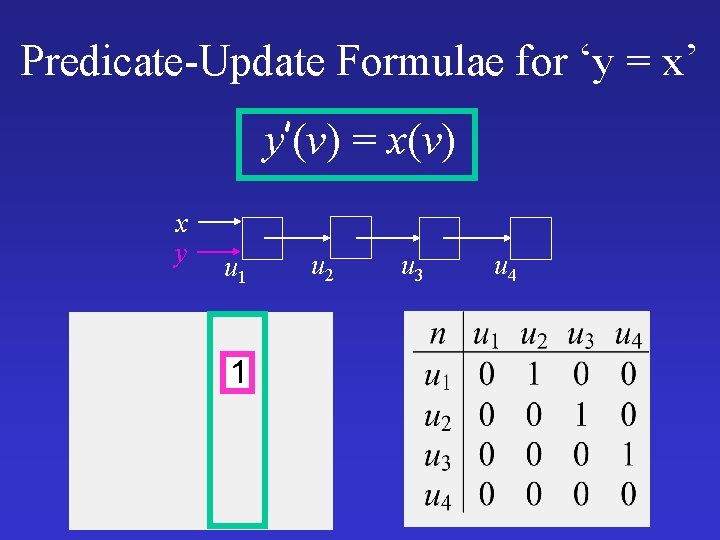 Predicate-Update Formulae for ‘y = x’

$y'(v) = x(v)$

$x$
$y$
$u_1$ $u_2$ $u_3$ $u_4$

1

| $n$ | $u_1$ | $u_2$ | $u_3$ | $u_4$ |
|---|---|---|---|---|
| $u_1$ | 0 | 1 | 0 | 0 |
| $u_2$ | 0 | 0 | 1 | 0 |
| $u_3$ | 0 | 0 | 0 | 1 |
| $u_4$ | 0 | 0 | 0 | 0 |